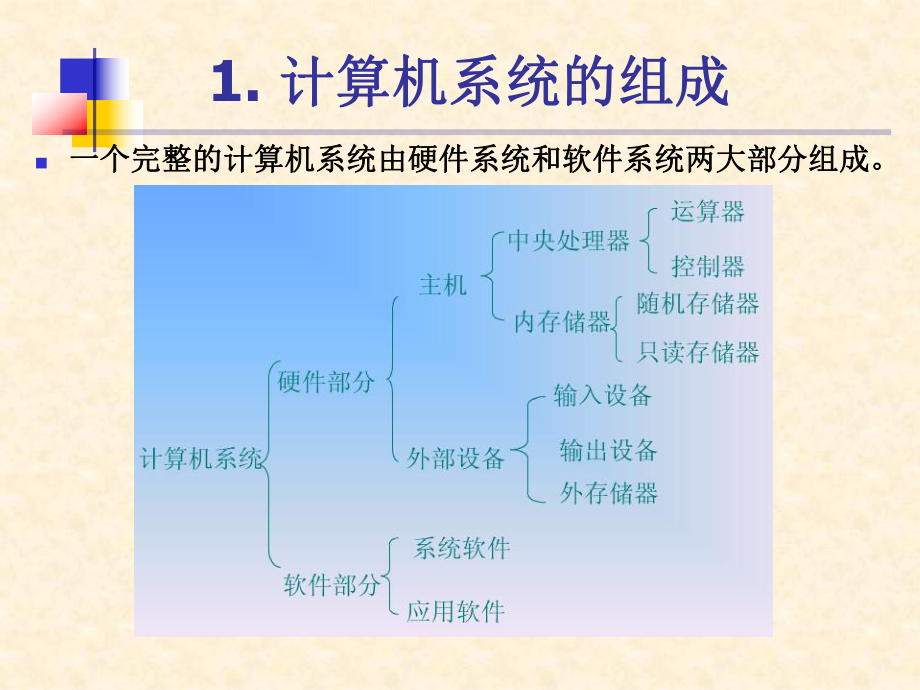 1. 计算机系统的组成

一个完整的计算机系统由硬件系统和软件系统两大部分组成。

计算机系统
硬件部分
主机
中央处理器
运算器
控制器
内存储器
随机存储器
只读存储器
外部设备
输入设备
输出设备
外存储器
软件部分
系统软件
应用软件